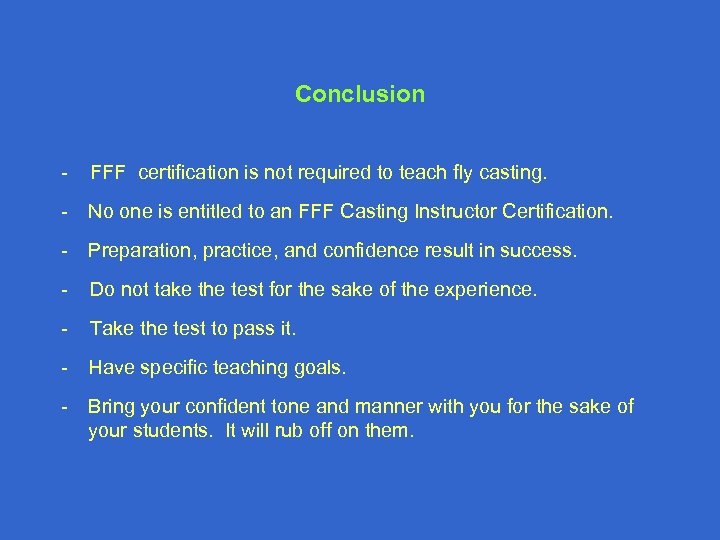 Conclusion

- FFF certification is not required to teach fly casting.

- No one is entitled to an FFF Casting Instructor Certification.

- Preparation, practice, and confidence result in success.

- Do not take the test for the sake of the experience.

- Take the test to pass it.

- Have specific teaching goals.

- Bring your confident tone and manner with you for the sake of your students. It will rub off on them.